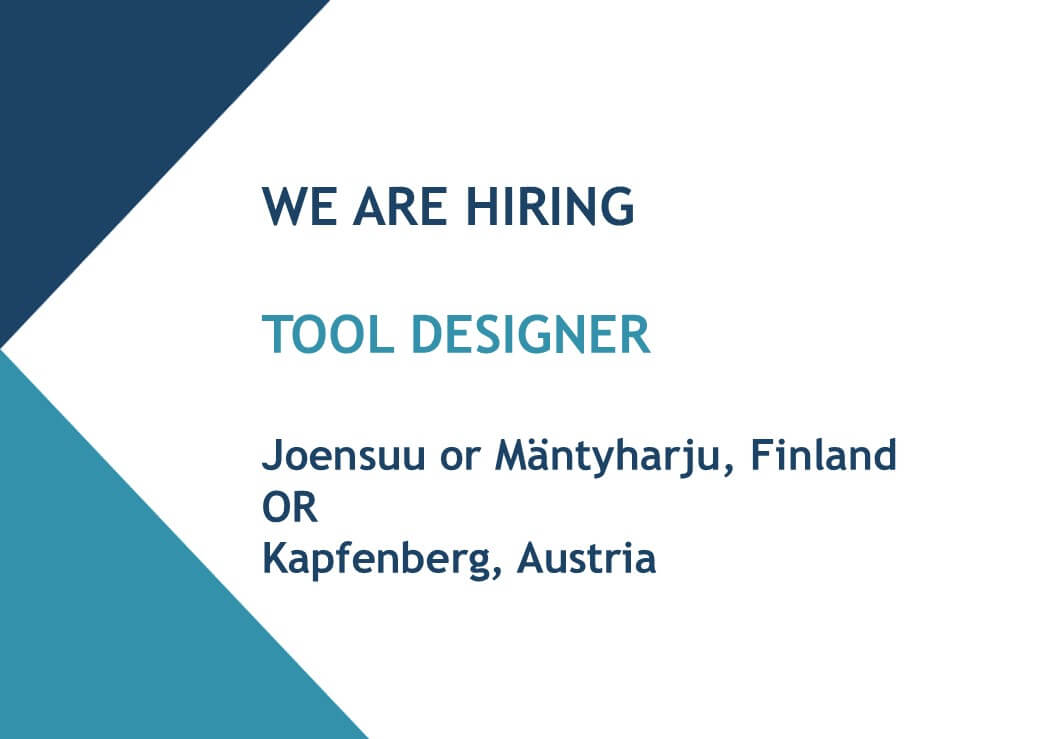 WE ARE HIRING

TOOL DESIGNER

Joensuu or Mäntyharju, Finland
OR
Kapfenberg, Austria